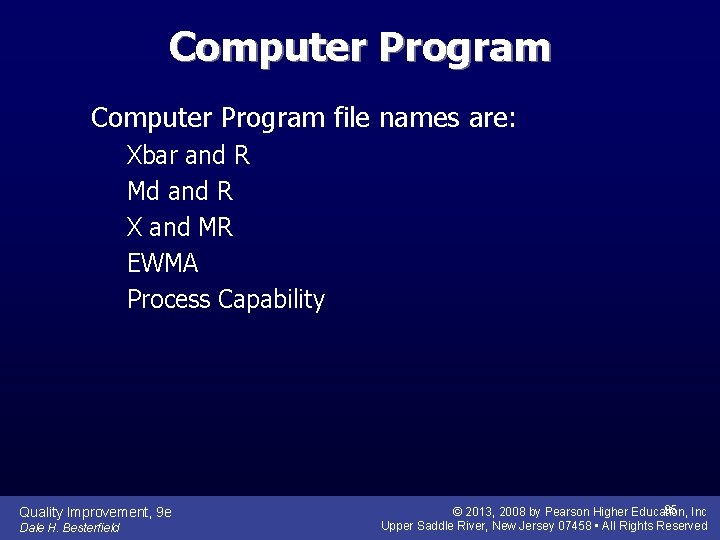 Computer Program

Computer Program file names are:

Xbar and R

Md and R

X and MR

EWMA

Process Capability

Quality Improvement, 9e
Dale H. Besterfield

© 2013, 2008 by Pearson Higher Education, Inc
Upper Saddle River, New Jersey 07458 • All Rights Reserved

95